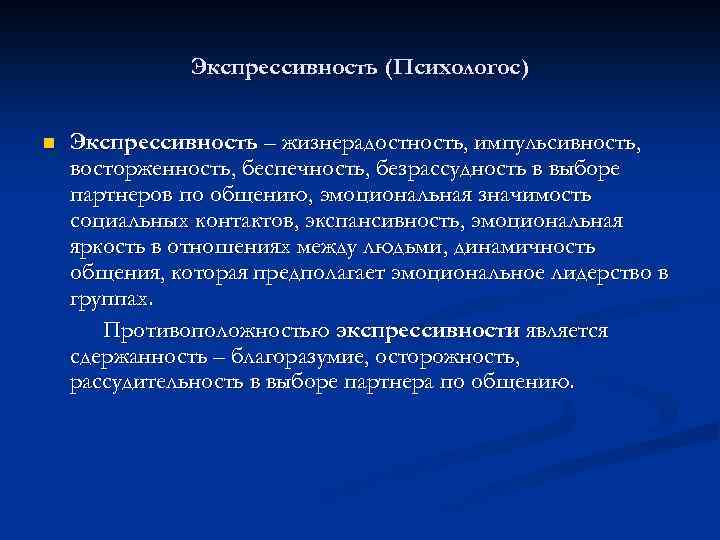 Экспрессивность (Психологос)

Экспрессивность – жизнерадостность, импульсивность, восторженность, беспечность, безрассудность в выборе партнеров по общению, эмоциональная значимость социальных контактов, экспансивность, эмоциональная яркость в отношениях между людьми, динамичность общения, которая предполагает эмоциональное лидерство в группах.

Противоположностью экспрессивности является сдержанность – благоразумие, осторожность, рассудительность в выборе партнера по общению.